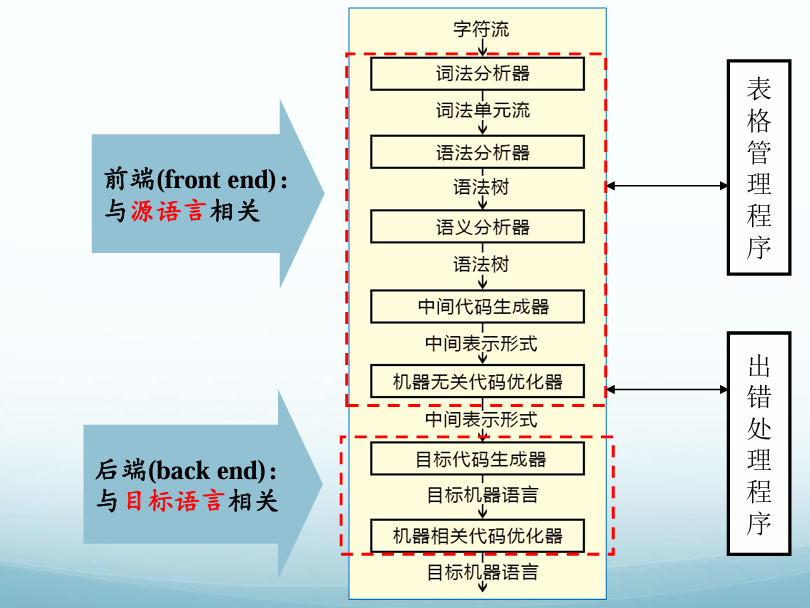 前端(front end):
与源语言相关

后端(back end):
与目标语言相关

字符流
词法分析器
词法单元流
语法分析器
语法树
语义分析器
语法树
中间代码生成器
中间表示形式
机器无关代码优化器
中间表示形式
目标代码生成器
目标机器语言
机器相关代码优化器
目标机器语言

表格管理程序

出错处理程序